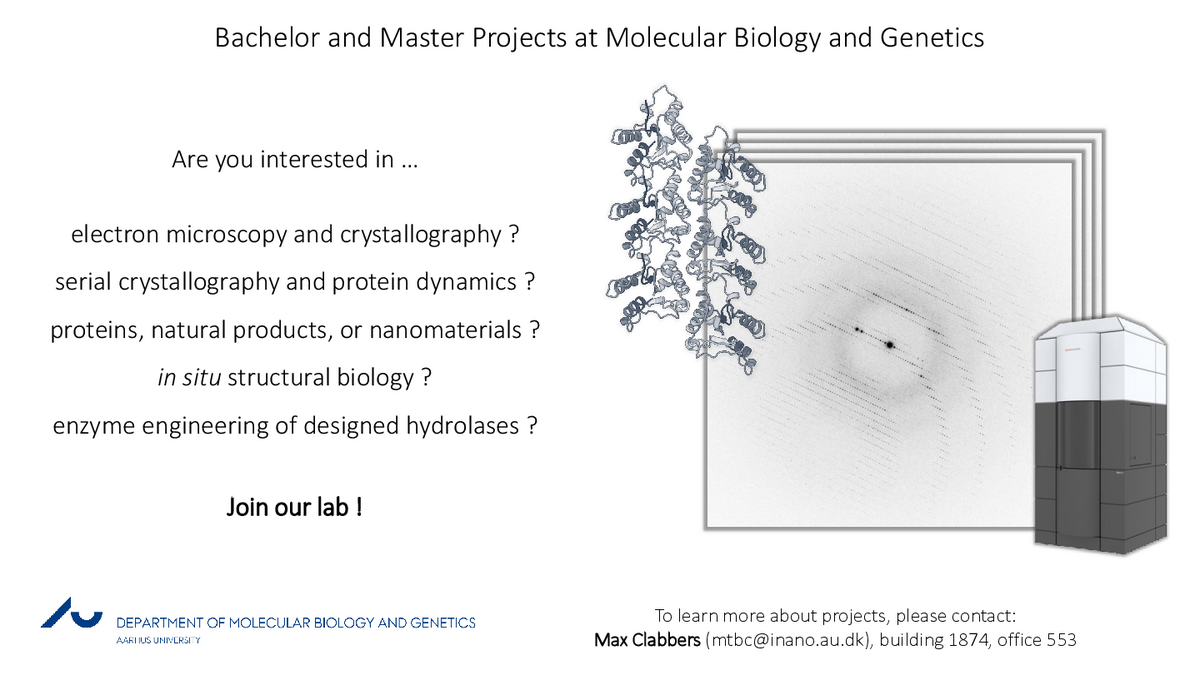 Bachelor and Master Projects at Molecular Biology and Genetics

Are you interested in …

electron microscopy and crystallography ?

serial crystallography and protein dynamics ?

proteins, natural products, or nanomaterials ?

in situ structural biology ?

enzyme engineering of designed hydrolases ?

Join our lab !

DEPARTMENT OF MOLECULAR BIOLOGY AND GENETICS
AARHUS UNIVERSITY

To learn more about projects, please contact:
Max Clabbers (mtbc@inano.au.dk), building 1874, office 553